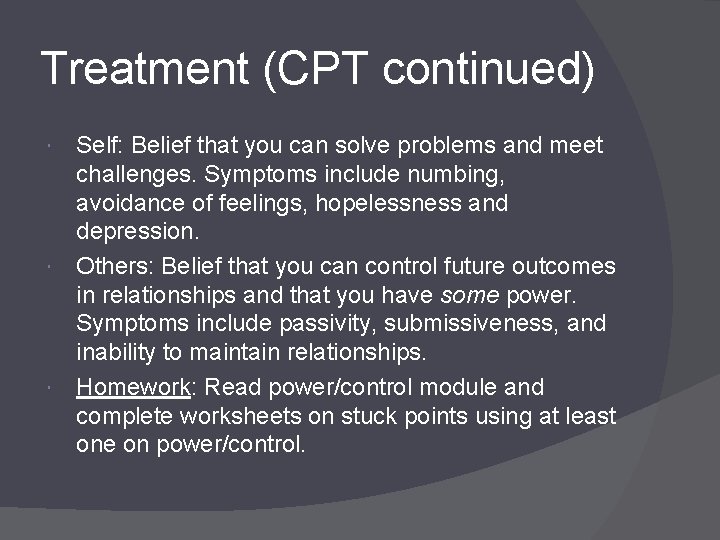 Treatment (CPT continued)

Self: Belief that you can solve problems and meet challenges. Symptoms include numbing, avoidance of feelings, hopelessness and depression.

Others: Belief that you can control future outcomes in relationships and that you have some power. Symptoms include passivity, submissiveness, and inability to maintain relationships.

Homework: Read power/control module and complete worksheets on stuck points using at least one on power/control.